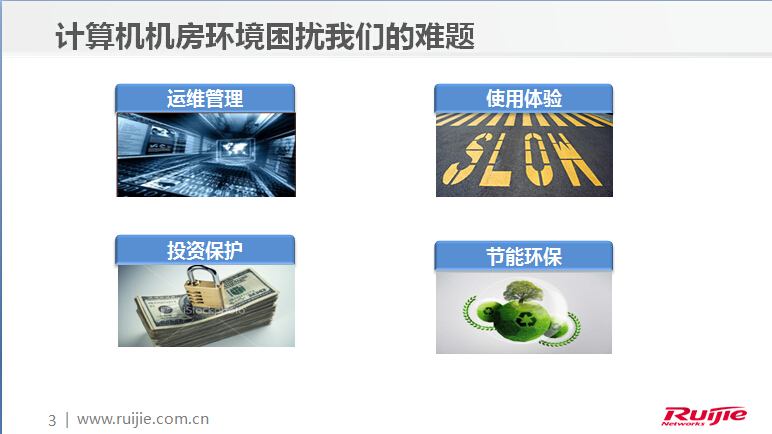 计算机机房环境困扰我们的难题

运维管理

使用体验

SLOW

投资保护

iStockphoto

节能环保

3 | www.ruijie.com.cn

Ruijie Networks